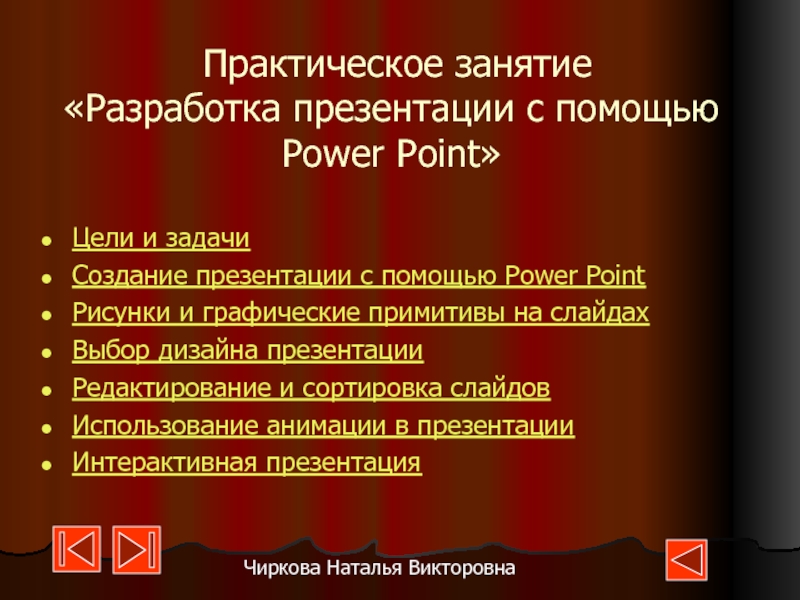 Практическое занятие «Разработка презентации с помощью Power Point»

- Цели и задачи
- Создание презентации с помощью Power Point
- Рисунки и графические примитивы на слайдах
- Выбор дизайна презентации
- Редактирование и сортировка слайдов
- Использование анимации в презентации
- Интерактивная презентация

Чиркова Наталья Викторовна